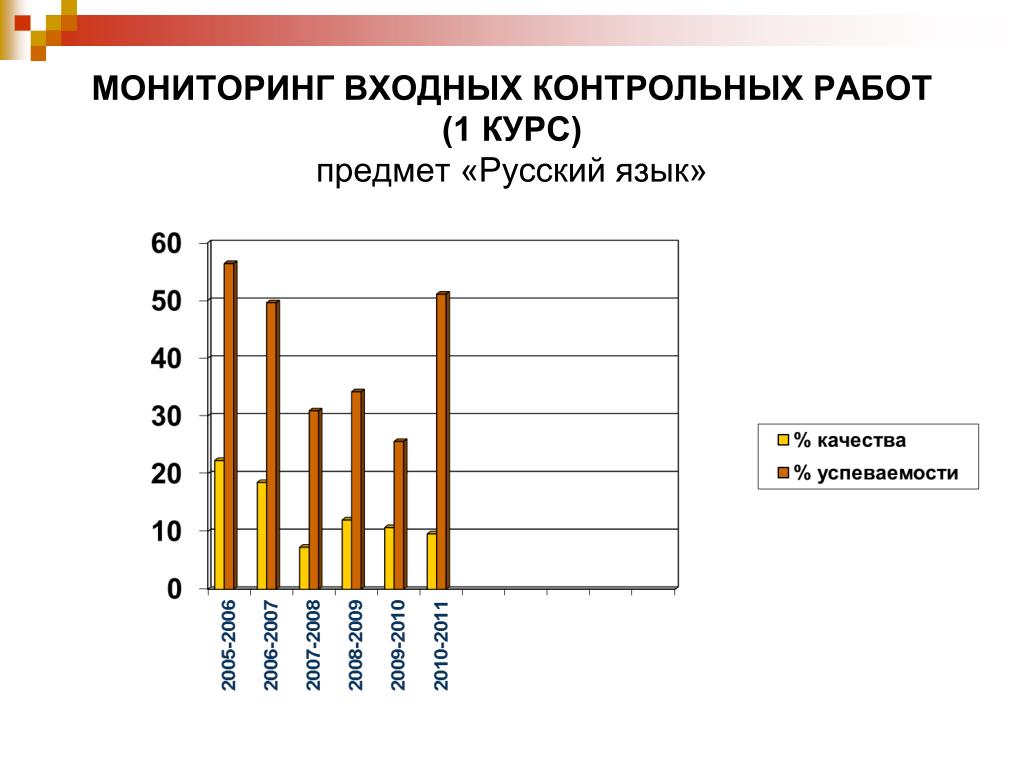 МОНИТОРИНГ ВХОДНЫХ КОНТРОЛЬНЫХ РАБОТ (1 КУРС)
предмет «Русский язык»

60
50
40
30
20
10
0

2005-2006
2006-2007
2007-2008
2008-2009
2009-2010
2010-2011

% качества
% успеваемости